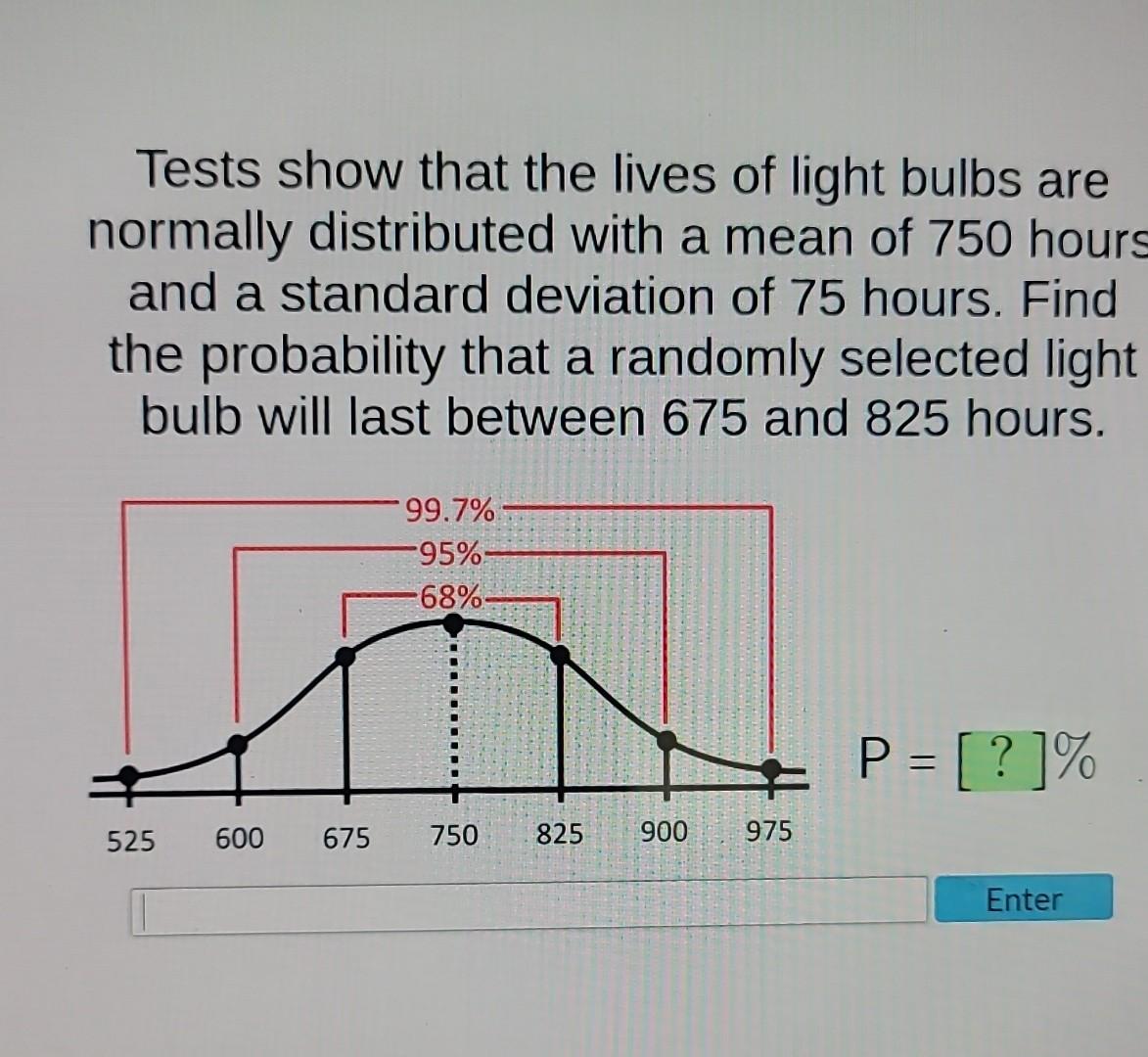 Tests show that the lives of light bulbs are normally distributed with a mean of 750 hours and a standard deviation of 75 hours. Find the probability that a randomly selected light bulb will last between 675 and 825 hours.

99.7%
95%
68%

525 600 675 750 825 900 975

P = [ ? ]%

Enter